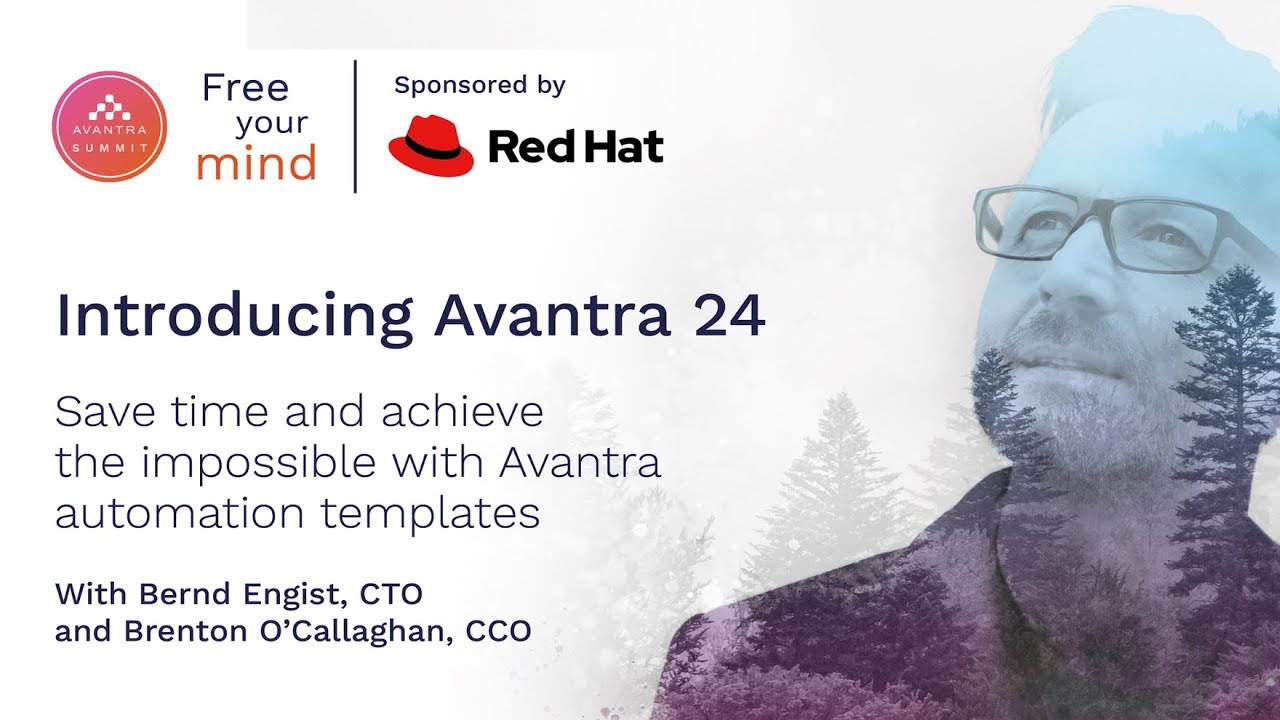 AVANTRA SUMMIT

Free your mind

Sponsored by

Red Hat

Introducing Avantra 24

Save time and achieve the impossible with Avantra automation templates

With Bernd Engist, CTO and Brenton O'Callaghan, CCO